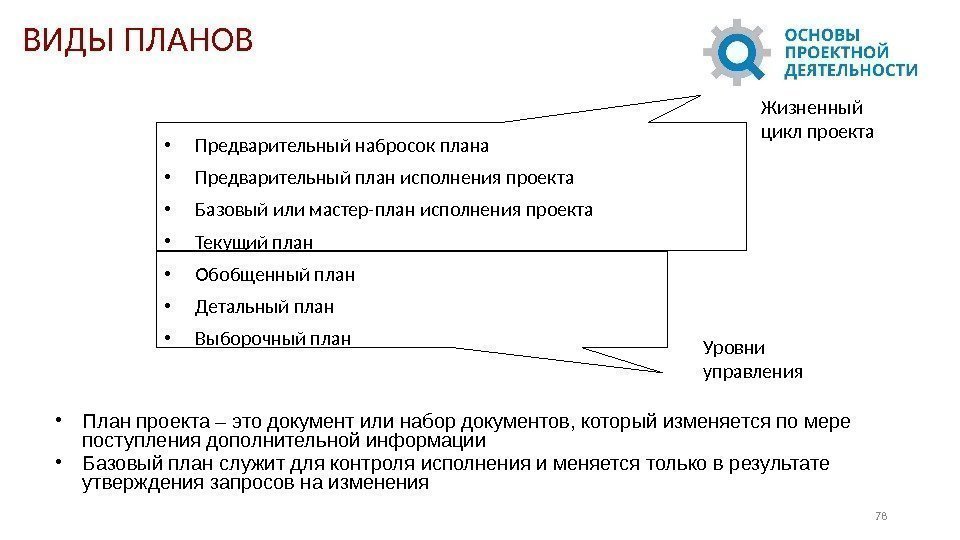 ВИДЫ ПЛАНОВ

ОСНОВЫ ПРОЕКТНОЙ ДЕЯТЕЛЬНОСТИ

Жизненный цикл проекта

• Предварительный набросок плана
• Предварительный план исполнения проекта
• Базовый или мастер-план исполнения проекта
• Текущий план

• Обобщенный план
• Детальный план
• Выборочный план

Уровни управления

• План проекта – это документ или набор документов, который изменяется по мере поступления дополнительной информации
• Базовый план служит для контроля исполнения и меняется только в результате утверждения запросов на изменения

78